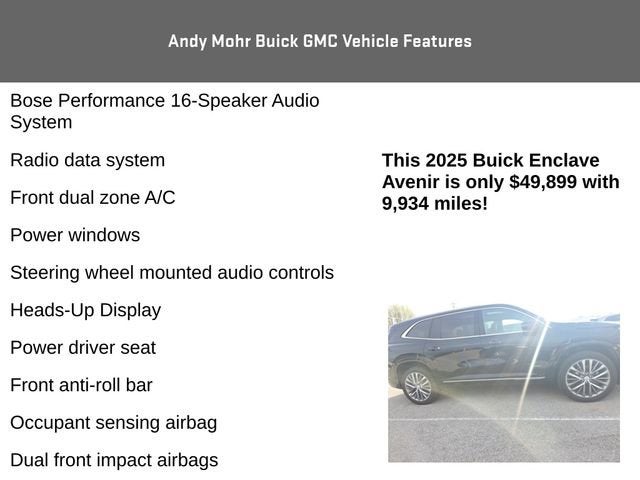 Andy Mohr Buick GMC Vehicle Features

Bose Performance 16-Speaker Audio System

Radio data system

Front dual zone A/C

Power windows

Steering wheel mounted audio controls

Heads-Up Display

Power driver seat

Front anti-roll bar

Occupant sensing airbag

Dual front impact airbags

This 2025 Buick Enclave Avenir is only $49,899 with 9,934 miles!